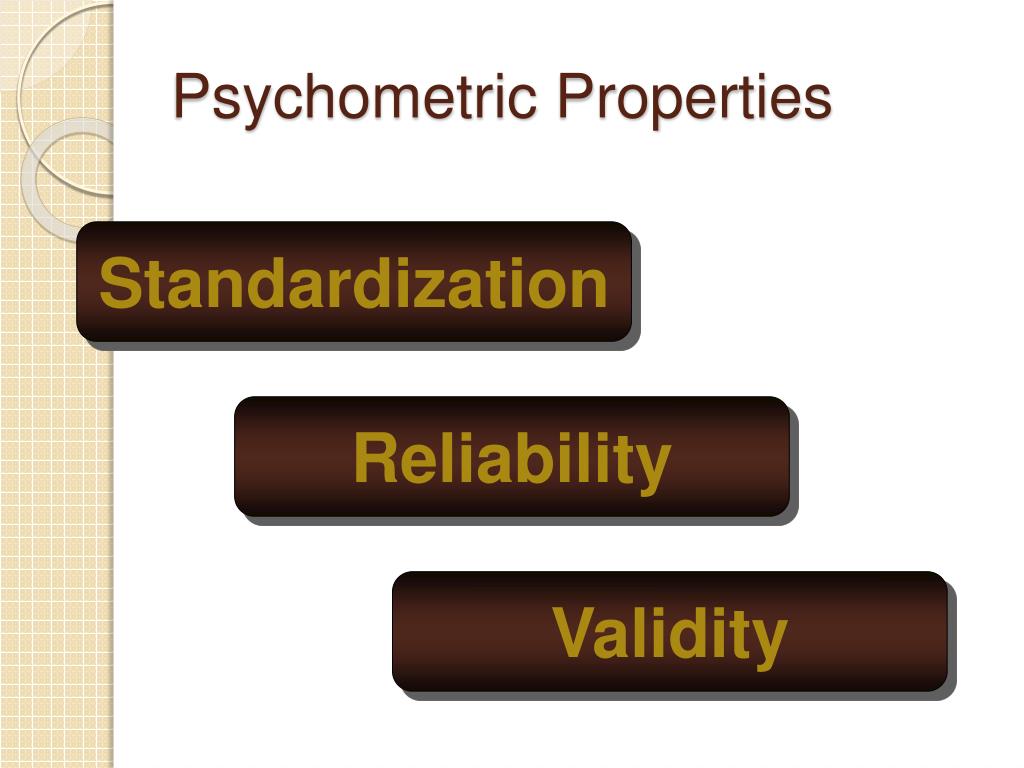 Psychometric Properties

Standardization

Reliability

Validity